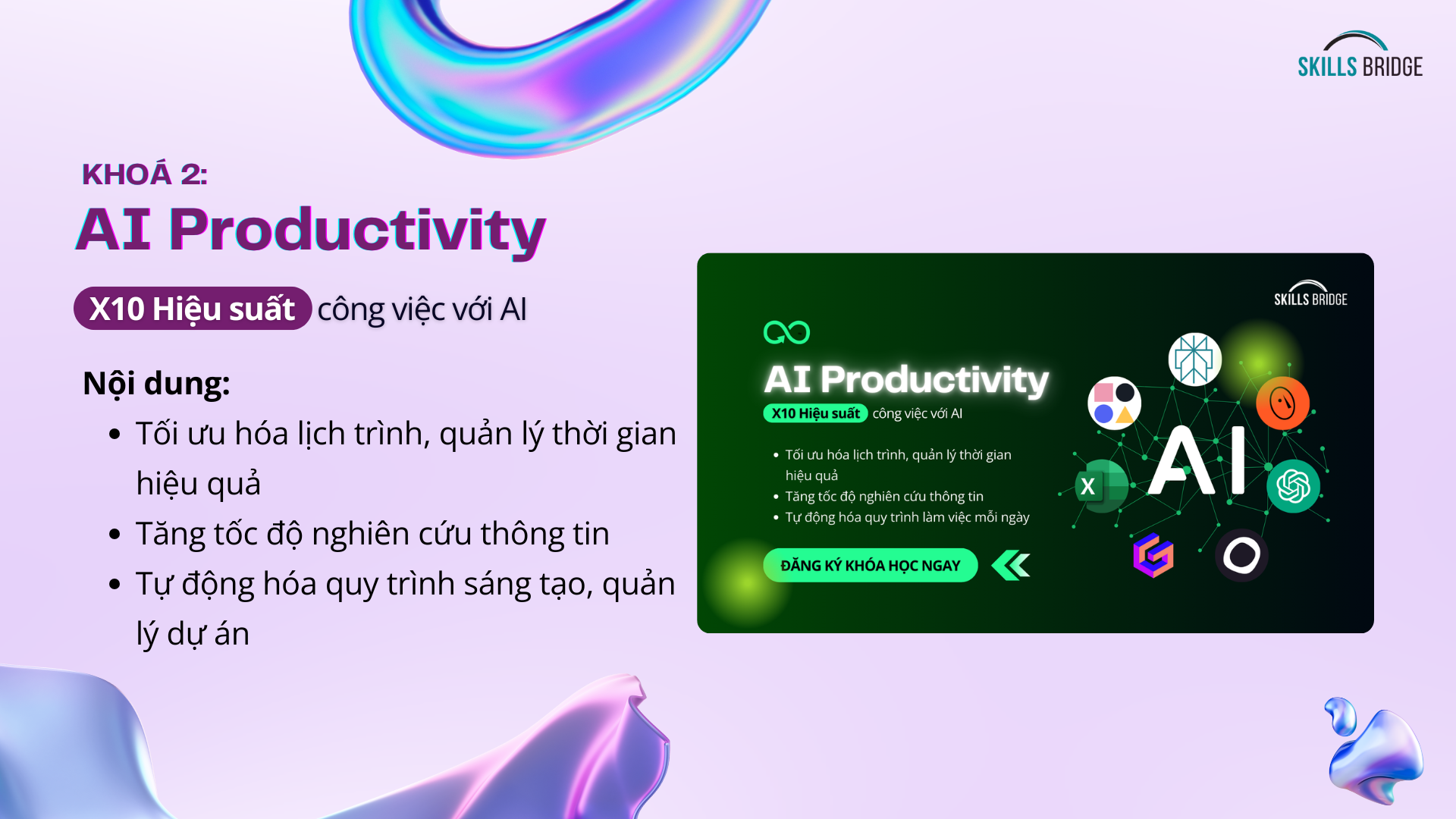 SKILLS BRIDGE

KHOÁ 2:
AI Productivity

X10 Hiệu suất công việc với AI

Nội dung:
• Tối ưu hóa lịch trình, quản lý thời gian hiệu quả
• Tăng tốc độ nghiên cứu thông tin
• Tự động hóa quy trình sáng tạo, quản lý dự án

SKILLS BRIDGE

AI Productivity
X10 Hiệu suất công việc với AI
• Tối ưu hóa lịch trình, quản lý thời gian hiệu quả
• Tăng tốc độ nghiên cứu thông tin
• Tự động hóa quy trình làm việc mỗi ngày

ĐĂNG KÝ KHÓA HỌC NGAY

AI

X